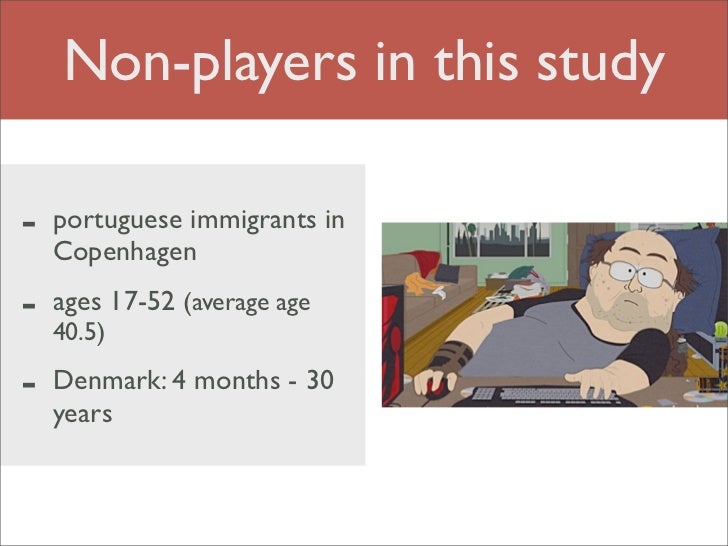 Non-players in this study

- portuguese immigrants in Copenhagen
- ages 17-52 (average age 40.5)
- Denmark: 4 months - 30 years